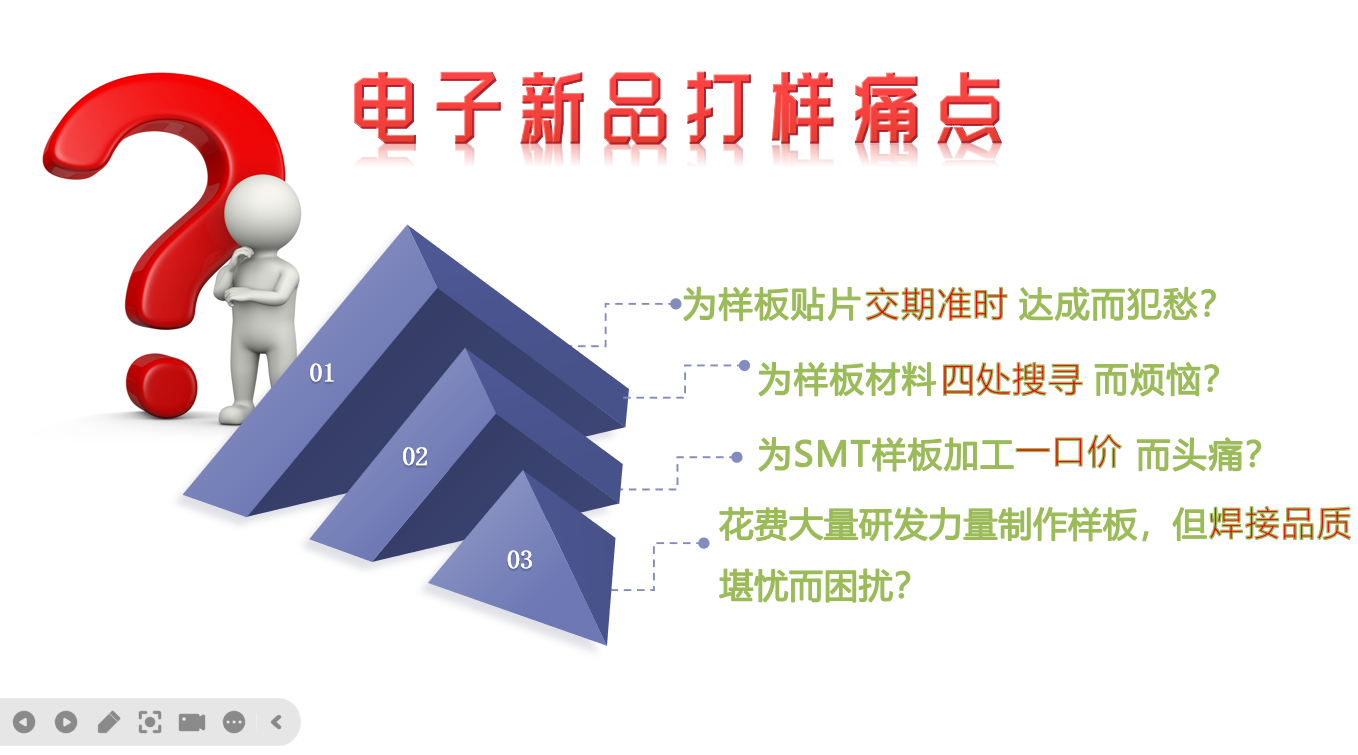 电子新品打样痛点

01

02

03

为样板贴片交期准时 达成而犯愁?

为样板材料四处搜寻 而烦恼?

为SMT样板加工一口价 而头痛?

花费大量研发力量制作样板，但焊接品质堪忧而困扰?